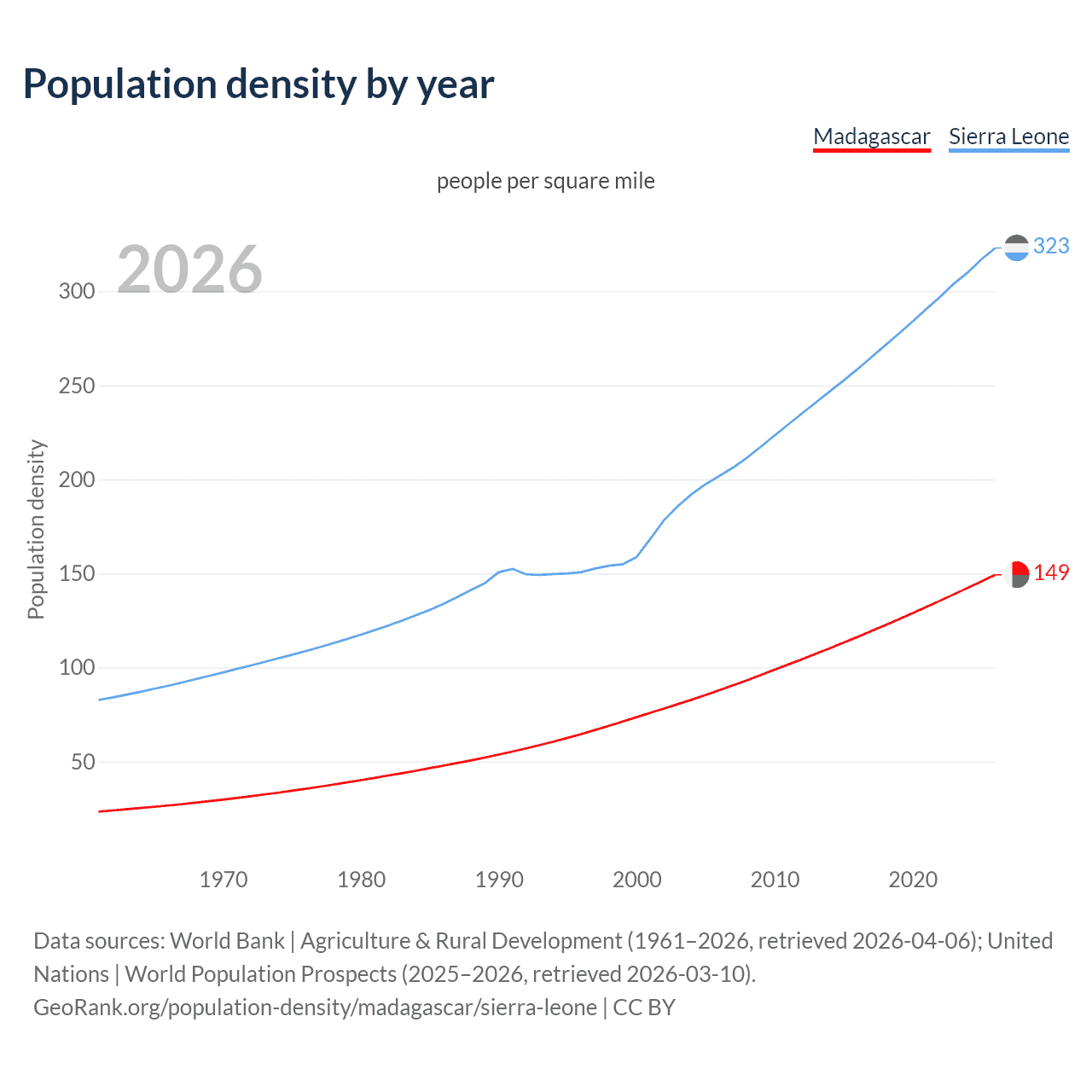 Population density by year

Madagascar Sierra Leone

people per square mile

2026

Population density

300
250
200
150
100
50

323
149

1970 1980 1990 2000 2010 2020

Data sources: World Bank | Agriculture & Rural Development (1961–2026, retrieved 2026-04-06); United Nations | World Population Prospects (2025–2026, retrieved 2026-03-10).
GeoRank.org/population-density/madagascar/sierra-leone | CC BY